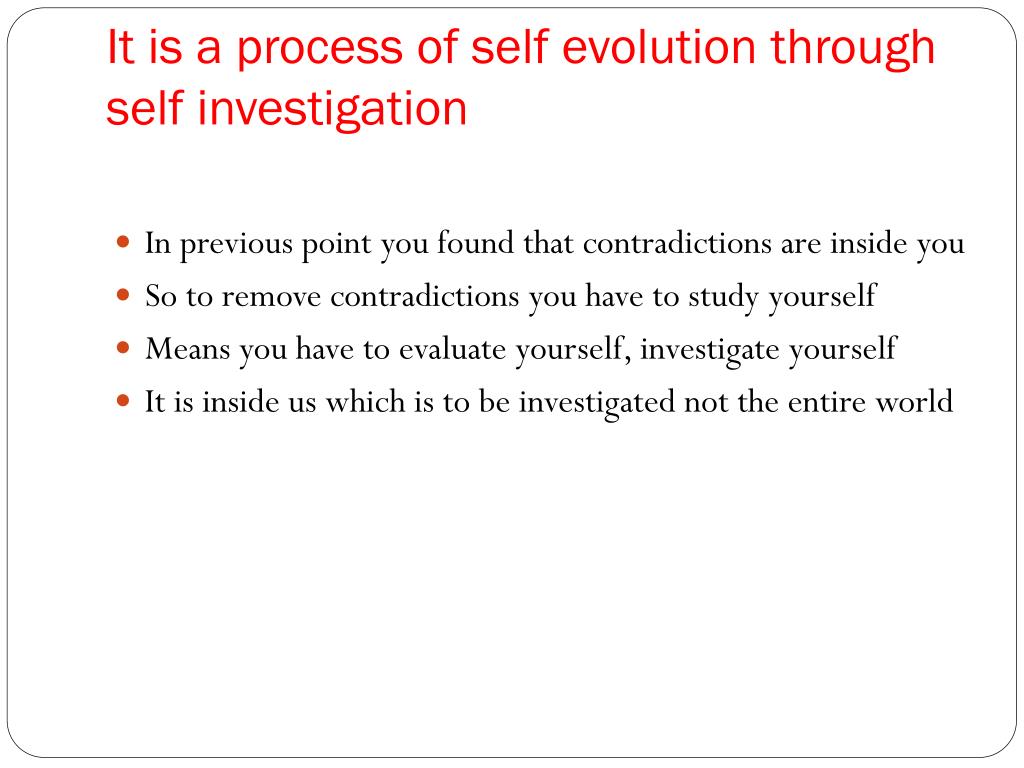 It is a process of self evolution through self investigation

- In previous point you found that contradictions are inside you
- So to remove contradictions you have to study yourself
- Means you have to evaluate yourself, investigate yourself
- It is inside us which is to be investigated not the entire world